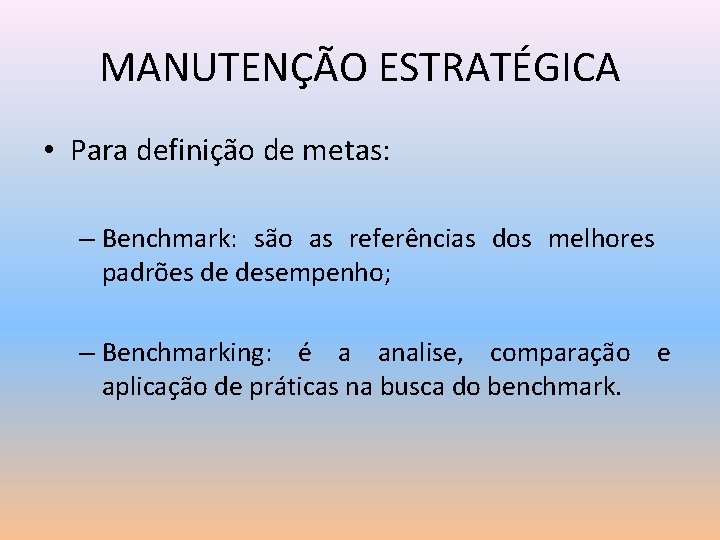 MANUTENÇÃO ESTRATÉGICA

• Para definição de metas:

– Benchmark: são as referências dos melhores padrões de desempenho;

– Benchmarking: é a analise, comparação e aplicação de práticas na busca do benchmark.